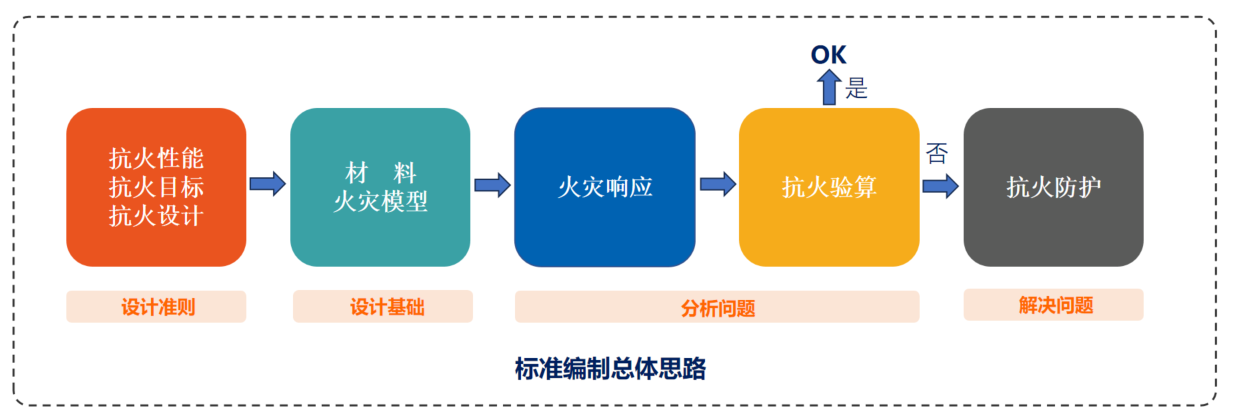 OK
是

抗火性能
抗火目标
抗火设计

材 料
火灾模型

火灾响应

抗火验算

否

抗火防护

设计准则

设计基础

分析问题

解决问题

标准编制总体思路